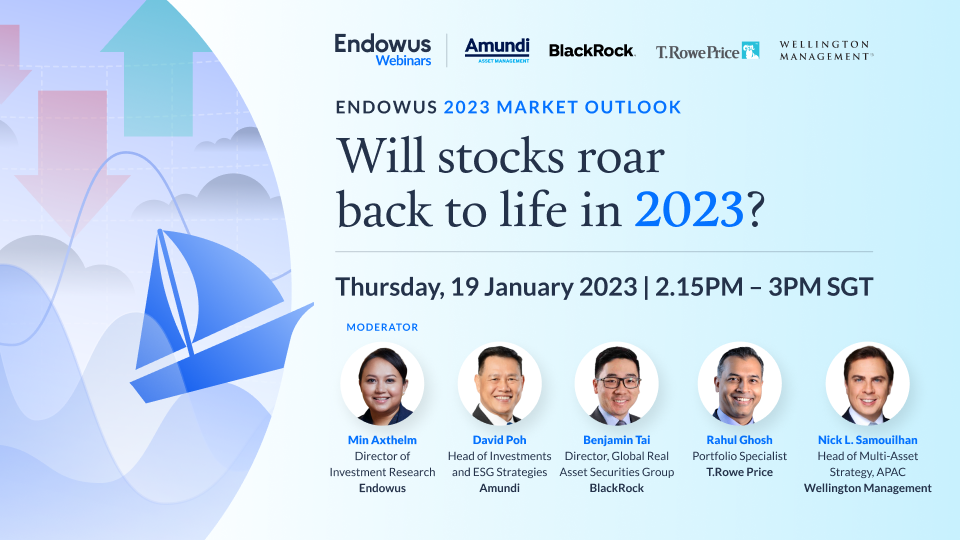 Endowus Webinars

Amundi
ASSET MANAGEMENT

BlackRock.

T.RowePrice

WELLINGTON MANAGEMENT

ENDOWUS 2023 MARKET OUTLOOK

Will stocks roar back to life in 2023?

Thursday, 19 January 2023 | 2.15PM – 3PM SGT

MODERATOR

Min Axthelm
Director of Investment Research
Endowus

David Poh
Head of Investments and ESG Strategies
Amundi

Benjamin Tai
Director, Global Real Asset Securities Group
BlackRock

Rahul Ghosh
Portfolio Specialist
T.Rowe Price

Nick L. Samouilhan
Head of Multi-Asset Strategy, APAC
Wellington Management